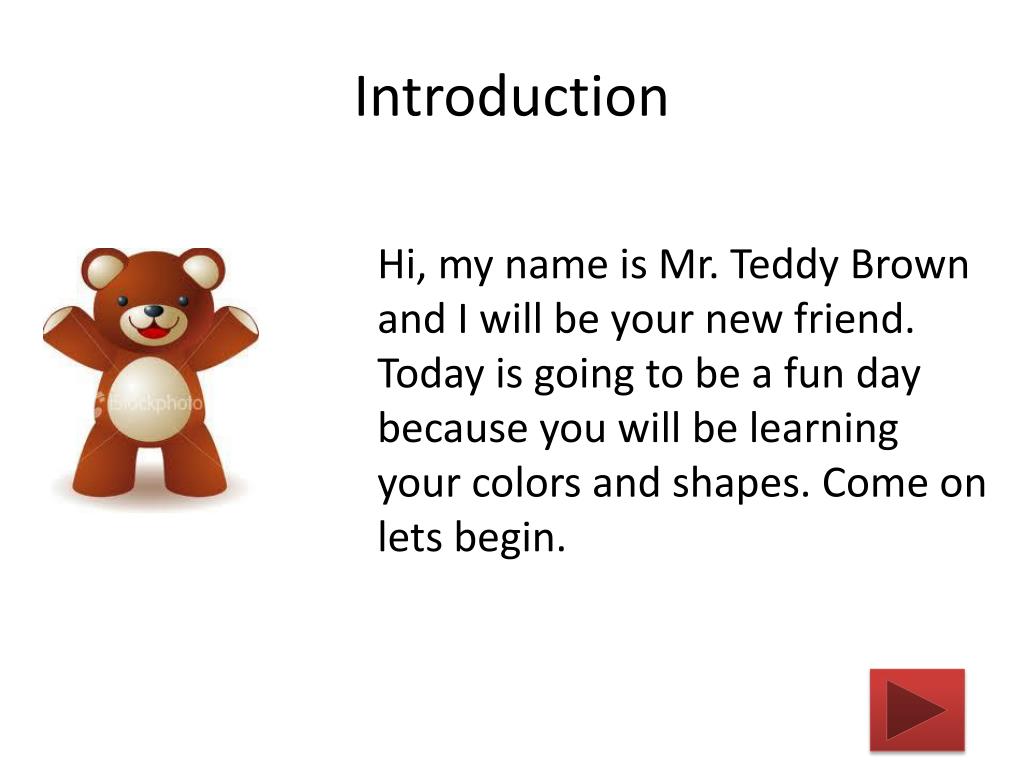 Introduction

iStockphoto

Hi, my name is Mr. Teddy Brown and I will be your new friend. Today is going to be a fun day because you will be learning your colors and shapes. Come on lets begin.